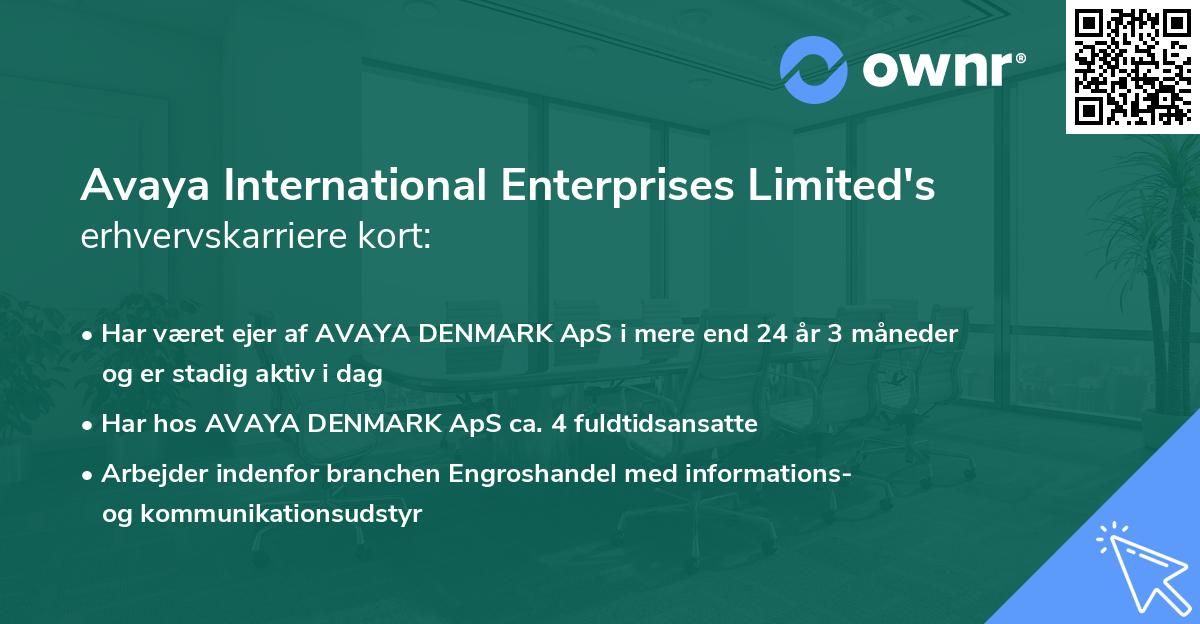 ownr®

Avaya International Enterprises Limited's erhvervskarriere kort:

• Har været ejer af AVAYA DENMARK ApS i mere end 24 år 3 måneder og er stadig aktiv i dag

• Har hos AVAYA DENMARK ApS ca. 4 fuldtidsansatte

• Arbejder indenfor branchen Engroshandel med informations- og kommunikationsudstyr